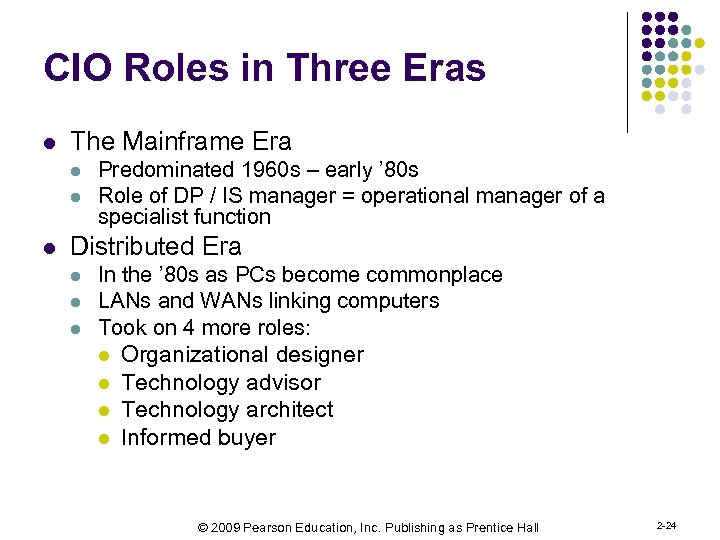 CIO Roles in Three Eras

- The Mainframe Era
  - Predominated 1960s – early ’80s
  - Role of DP / IS manager = operational manager of a specialist function
- Distributed Era
  - In the ’80s as PCs become commonplace
  - LANs and WANs linking computers
  - Took on 4 more roles:
    - Organizational designer
    - Technology advisor
    - Technology architect
    - Informed buyer

© 2009 Pearson Education, Inc. Publishing as Prentice Hall

2-24